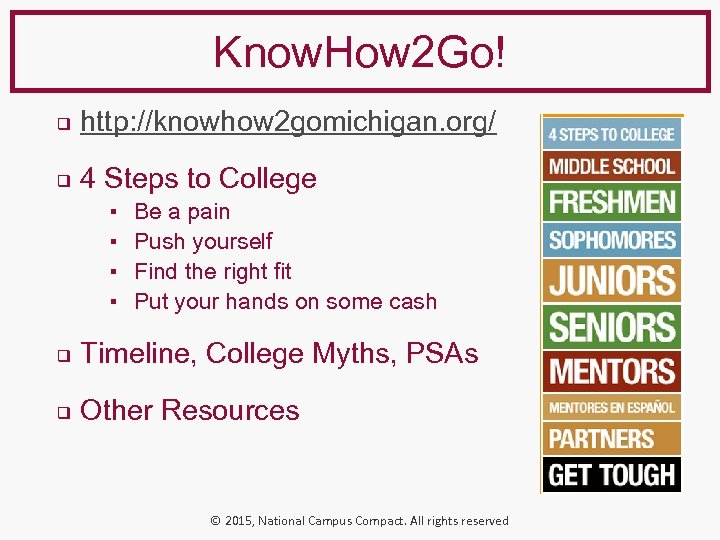 KnowHow2Go!

❑ http://knowhow2gomichigan.org/

❑ 4 Steps to College
▪ Be a pain
▪ Push yourself
▪ Find the right fit
▪ Put your hands on some cash

❑ Timeline, College Myths, PSAs

❑ Other Resources

4 STEPS TO COLLEGE
MIDDLE SCHOOL
FRESHMEN
SOPHOMORES
JUNIORS
SENIORS
MENTORS
MENTORES EN ESPAÑOL
PARTNERS
GET TOUGH

© 2015, National Campus Compact. All rights reserved